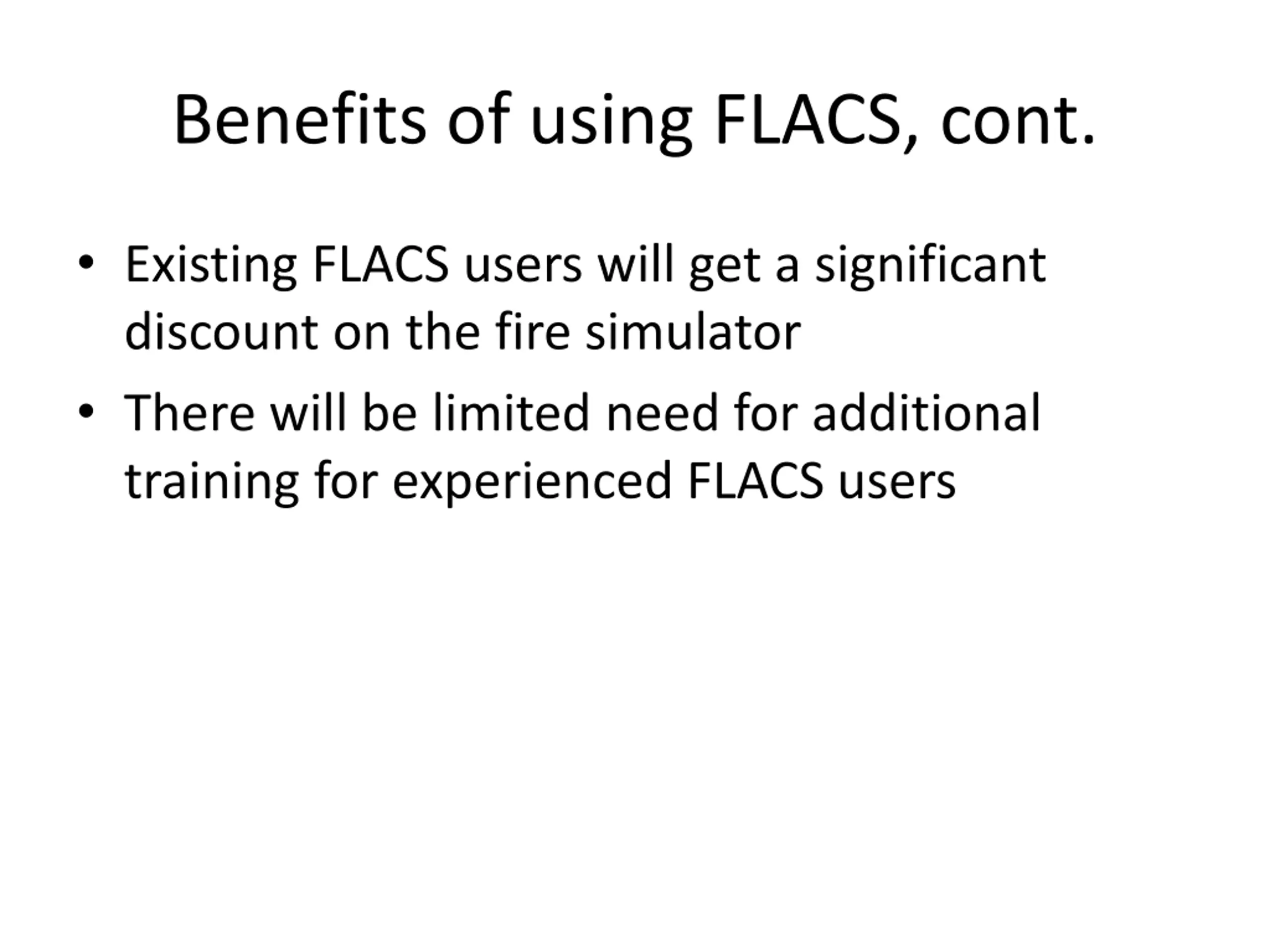 Benefits of using FLACS, cont.

• Existing FLACS users will get a significant discount on the fire simulator

• There will be limited need for additional training for experienced FLACS users